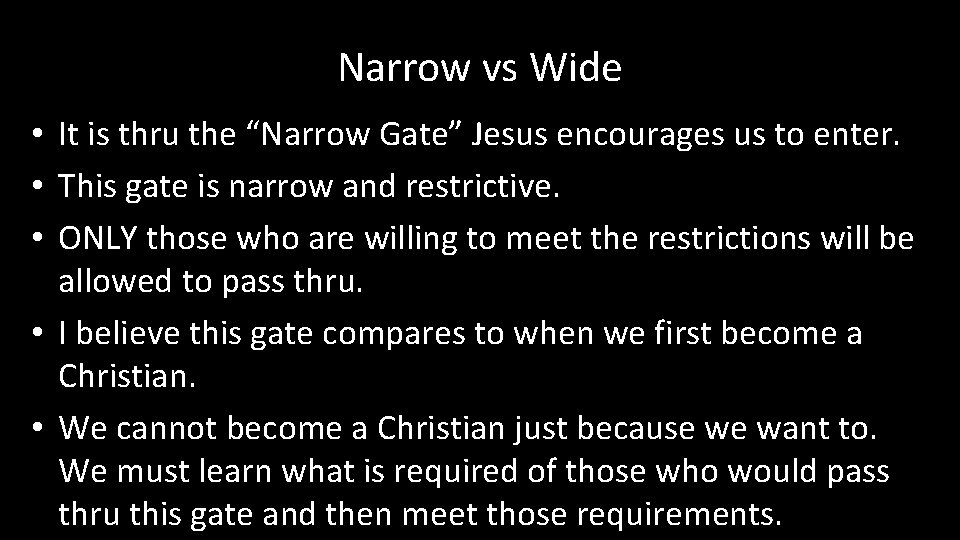 Narrow vs Wide

• It is thru the “Narrow Gate” Jesus encourages us to enter.
• This gate is narrow and restrictive.
• ONLY those who are willing to meet the restrictions will be allowed to pass thru.
• I believe this gate compares to when we first become a Christian.
• We cannot become a Christian just because we want to. We must learn what is required of those who would pass thru this gate and then meet those requirements.